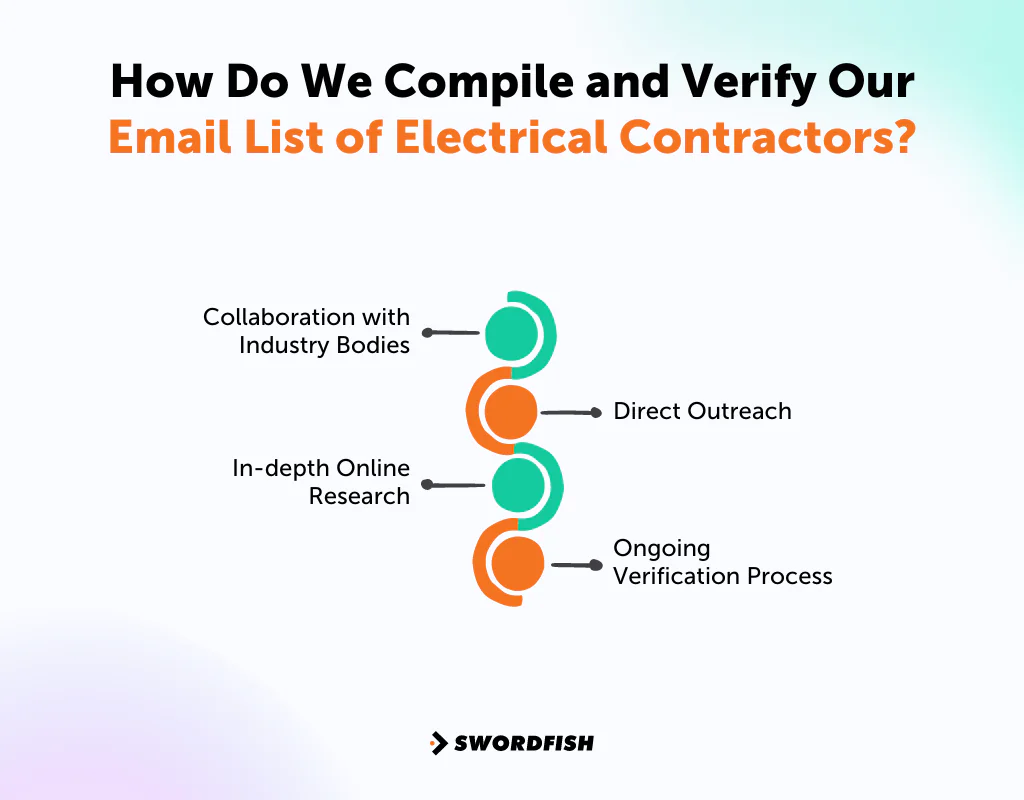 How Do We Compile and Verify Our
Email List of Electrical Contractors?

Collaboration with Industry Bodies

Direct Outreach

In-depth Online Research

Ongoing Verification Process

SWORDFISH